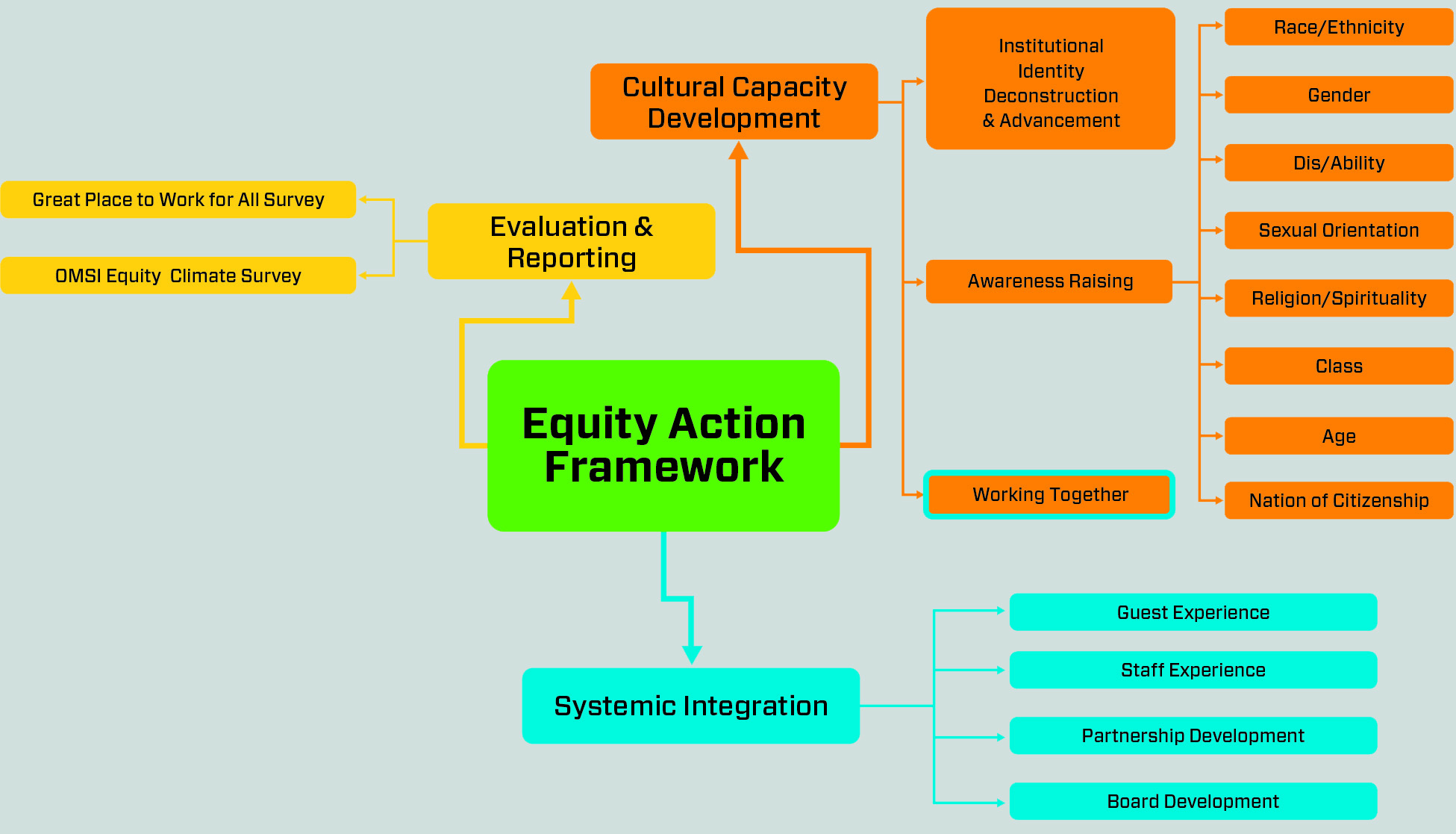 Equity Action Framework

Evaluation & Reporting

Great Place to Work for All Survey

OMSI Equity Climate Survey

Cultural Capacity Development

Institutional Identity Deconstruction & Advancement

Awareness Raising

Working Together

Race/Ethnicity

Gender

Dis/Ability

Sexual Orientation

Religion/Spirituality

Class

Age

Nation of Citizenship

Systemic Integration

Guest Experience

Staff Experience

Partnership Development

Board Development